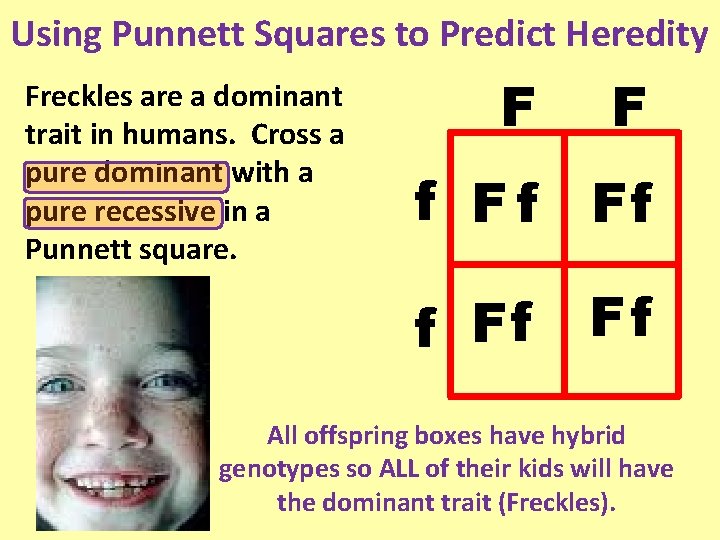 Using Punnett Squares to Predict Heredity

Freckles are a dominant trait in humans. Cross a pure dominant with a pure recessive in a Punnett square.

|   | F | F |
|---|---|---|
| f | Ff | Ff |
| f | Ff | Ff |

All offspring boxes have hybrid genotypes so ALL of their kids will have the dominant trait (Freckles).